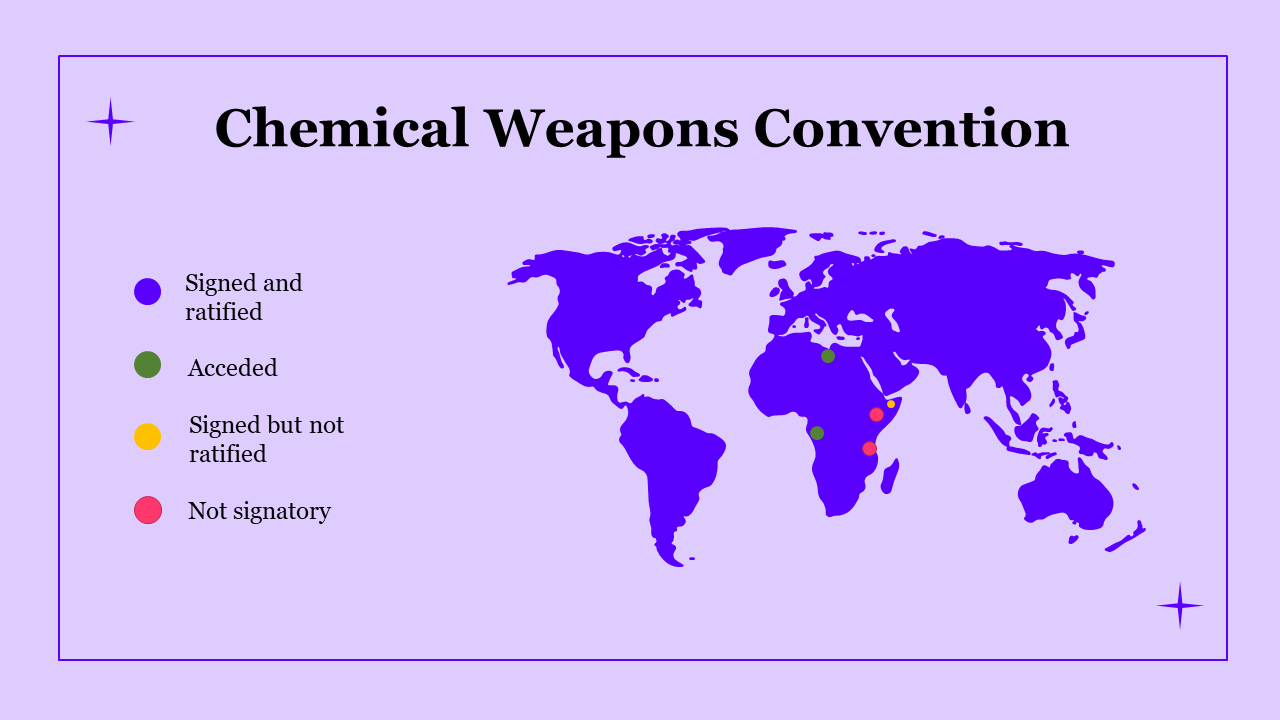 Chemical Weapons Convention

Signed and ratified

Acceded

Signed but not ratified

Not signatory